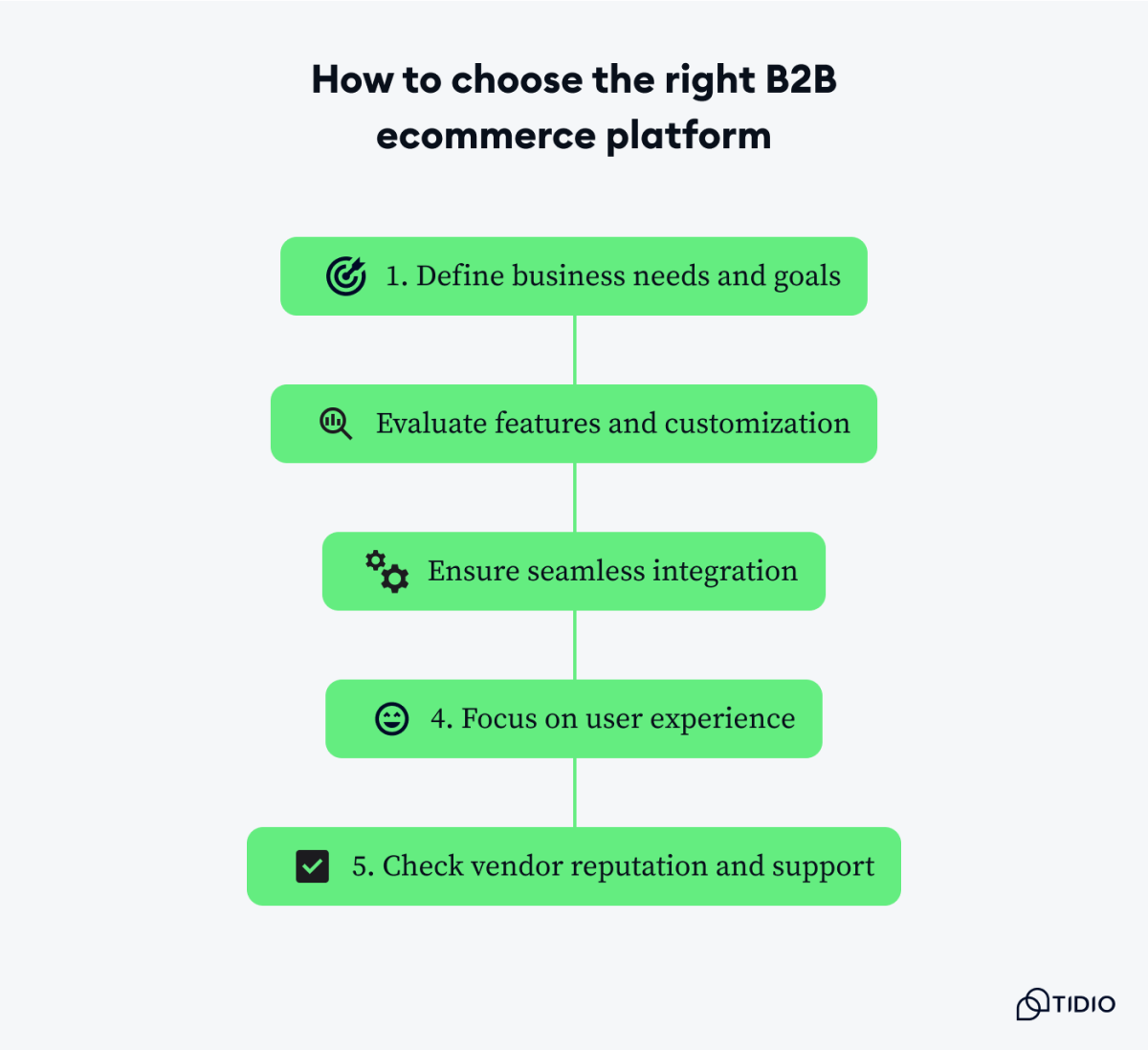 How to choose the right B2B ecommerce platform

1. Define business needs and goals

Evaluate features and customization

Ensure seamless integration

4. Focus on user experience

5. Check vendor reputation and support

TIDIO